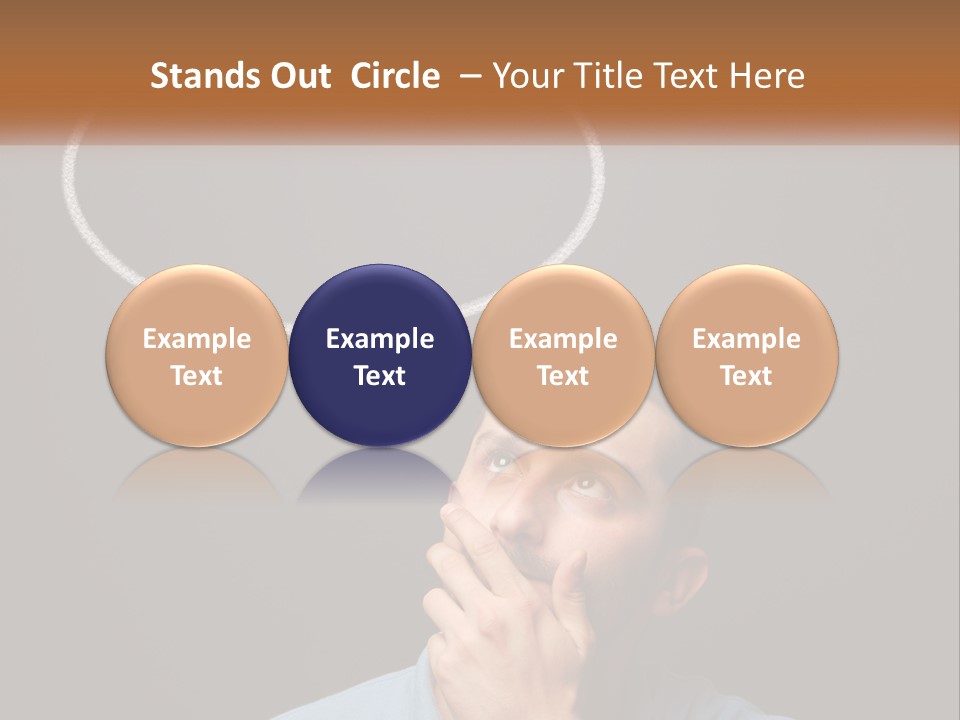 Stands Out Circle – Your Title Text Here

Example Text

Example Text

Example Text

Example Text